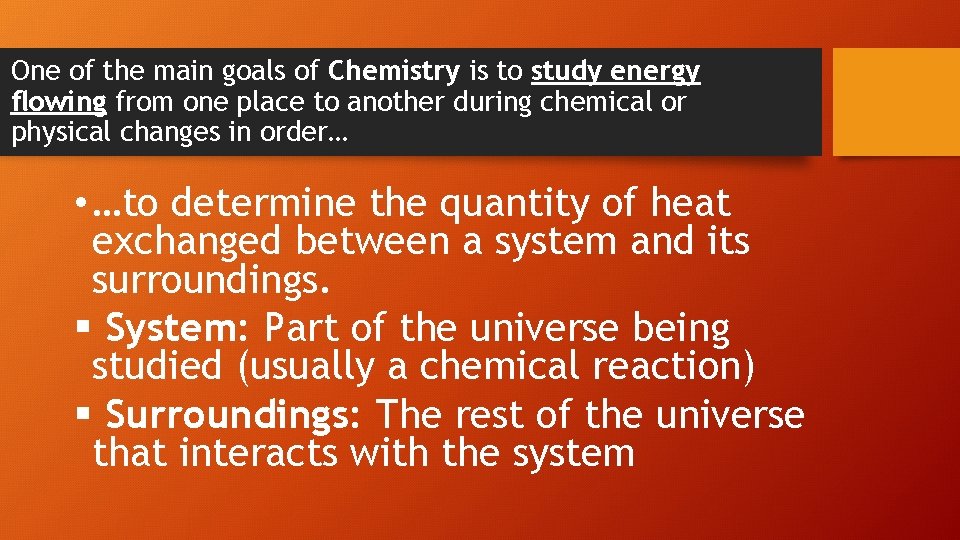 One of the main goals of Chemistry is to study energy flowing from one place to another during chemical or physical changes in order…

• …to determine the quantity of heat exchanged between a system and its surroundings.

▪ System: Part of the universe being studied (usually a chemical reaction)

▪ Surroundings: The rest of the universe that interacts with the system